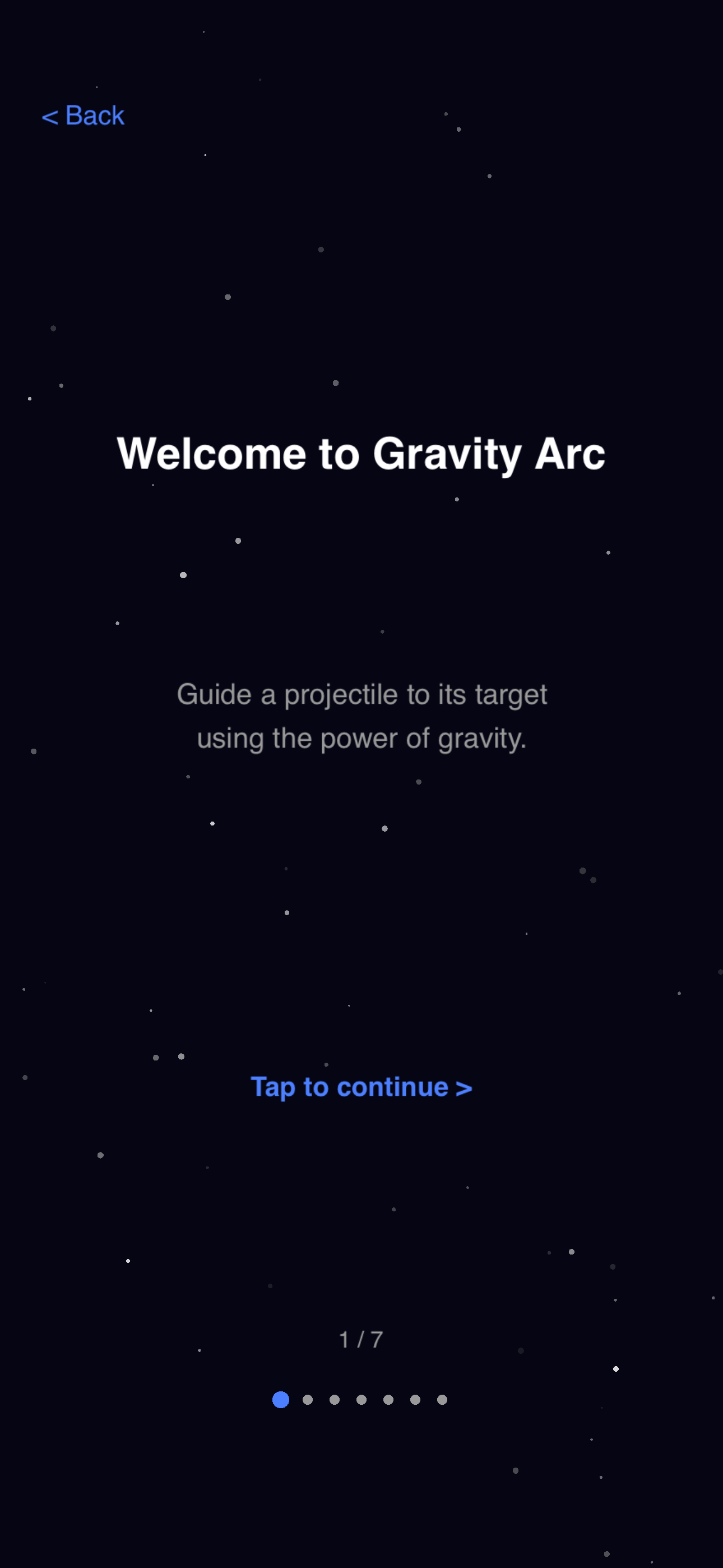 < Back

Welcome to Gravity Arc

Guide a projectile to its target using the power of gravity.

Tap to continue >

1 / 7